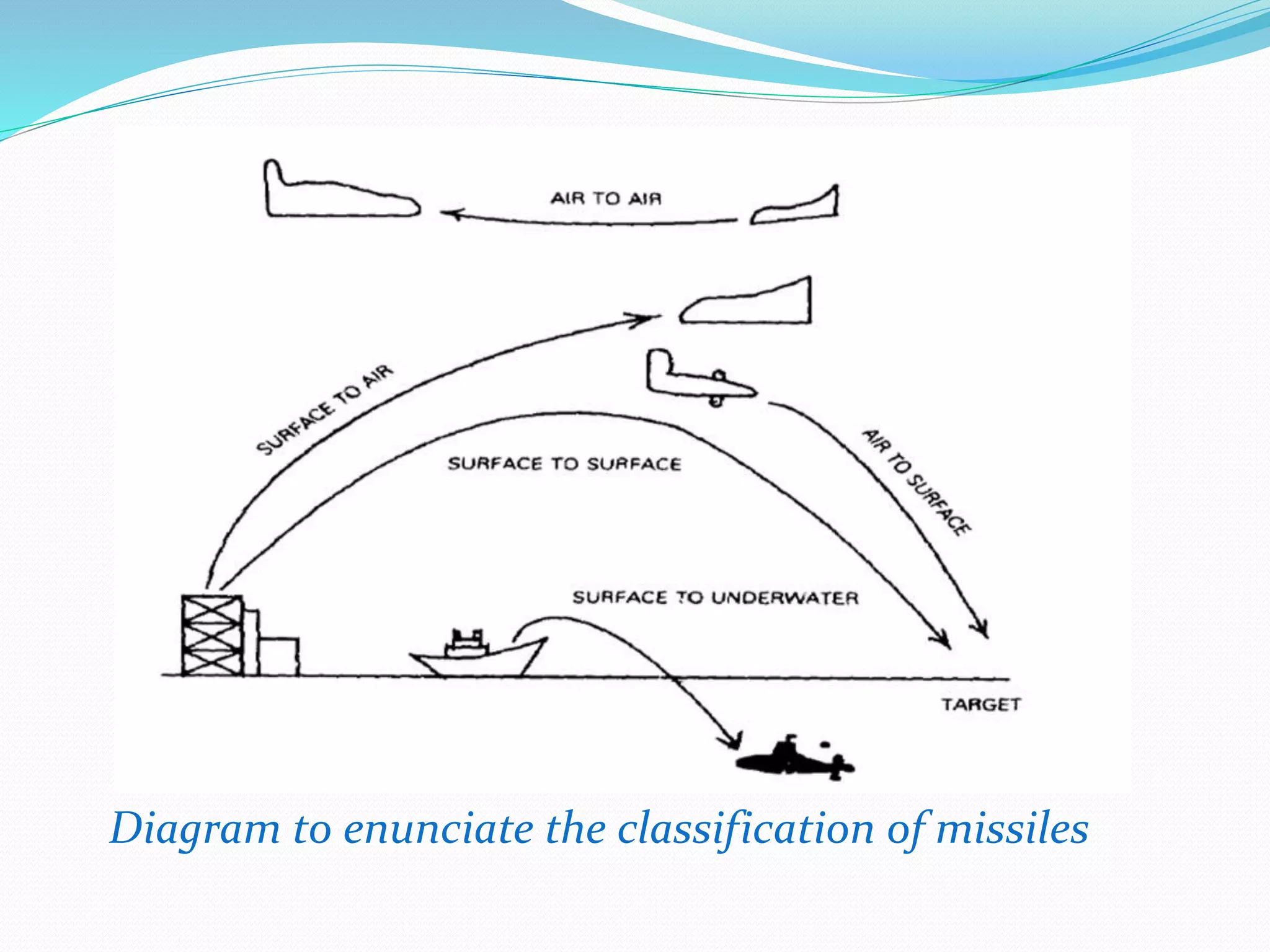 AIR TO AIR

SURFACE TO AIR

SURFACE TO SURFACE

AIR TO SURFACE

SURFACE TO UNDERWATER

TARGET

Diagram to enunciate the classification of missiles